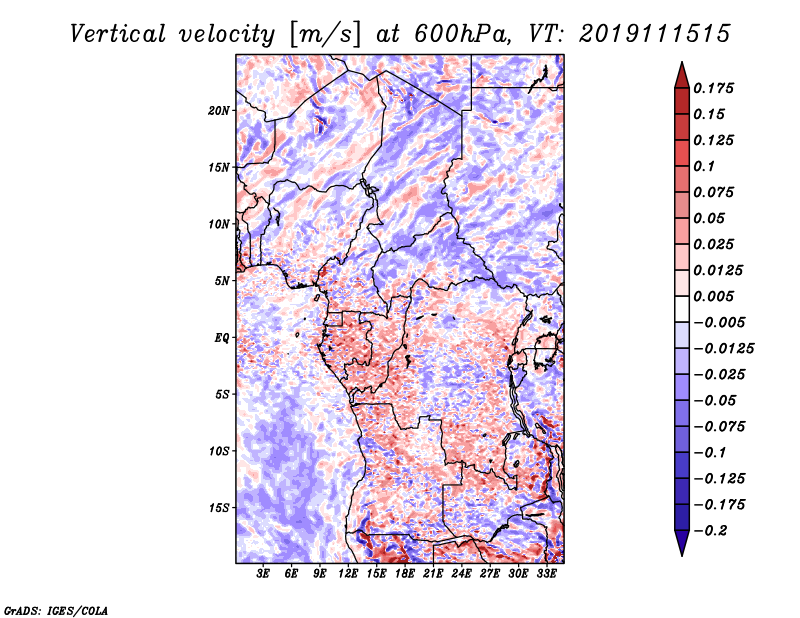 Vertical velocity [m/s] at 600hPa, VT: 2019111515

20N
15N
10N
5N
EQ
5S
10S
15S

3E 6E 9E 12E 15E 18E 21E 24E 27E 30E 33E

0.175
0.15
0.125
0.1
0.075
0.05
0.025
0.0125
0.005
−0.005
−0.0125
−0.025
−0.05
−0.075
−0.1
−0.125
−0.175
−0.2

GrADS: IGES/COLA